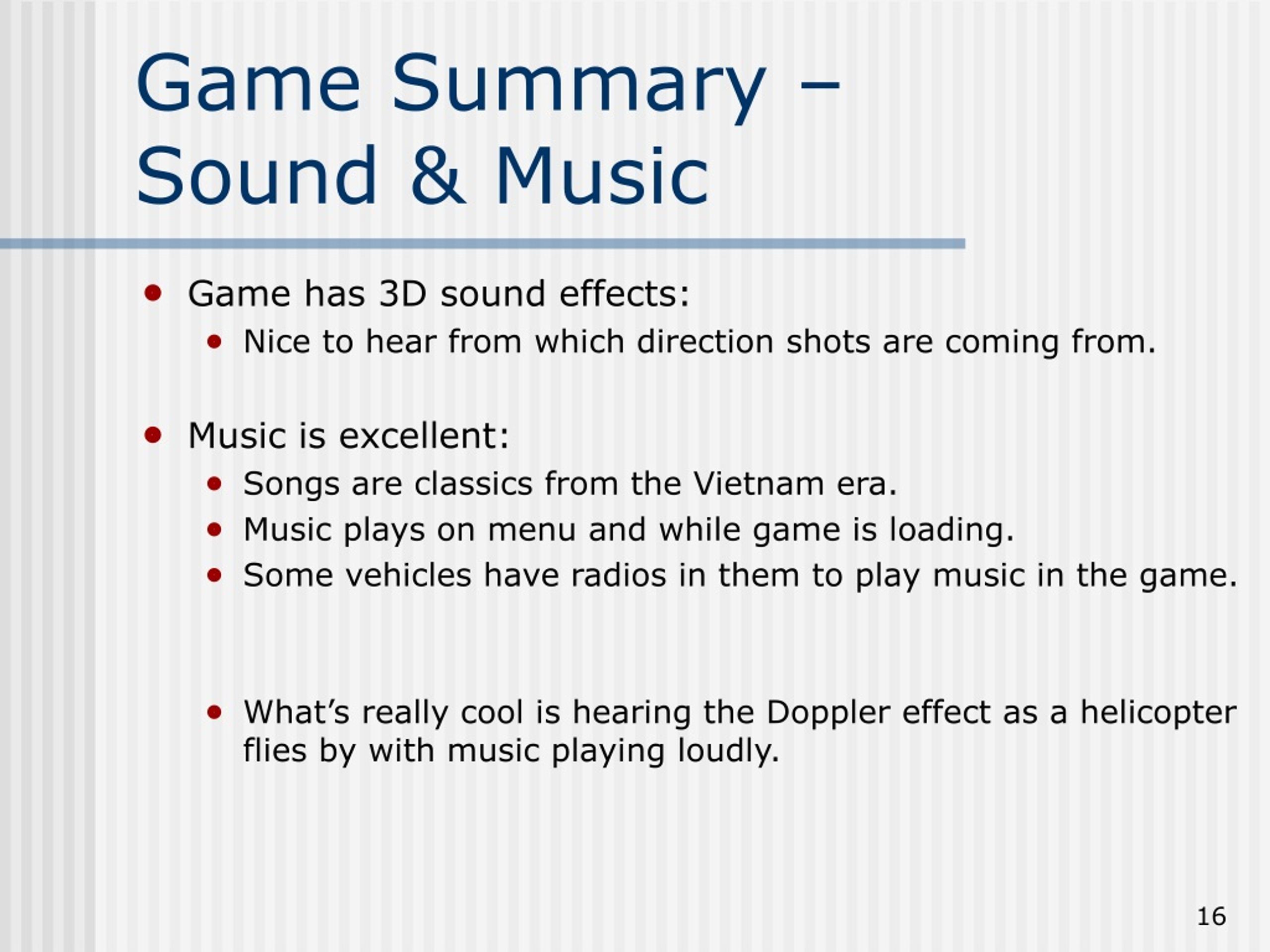 Game Summary – Sound & Music

- Game has 3D sound effects:
  - Nice to hear from which direction shots are coming from.

- Music is excellent:
  - Songs are classics from the Vietnam era.
  - Music plays on menu and while game is loading.
  - Some vehicles have radios in them to play music in the game.

  - What’s really cool is hearing the Doppler effect as a helicopter flies by with music playing loudly.

16